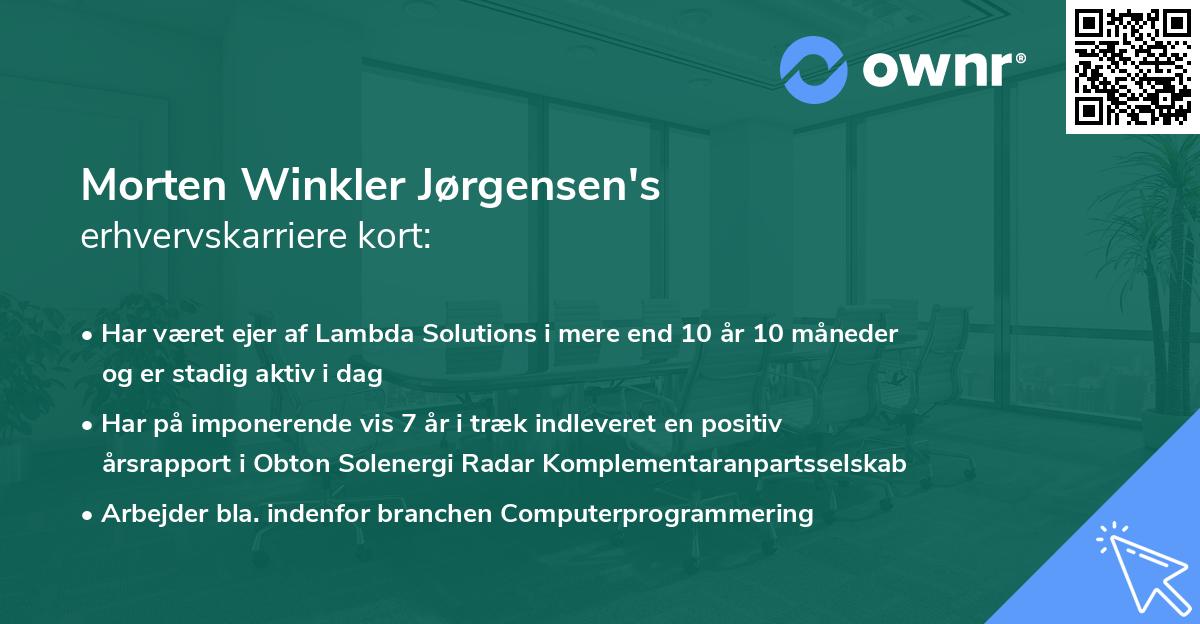 ownr®

Morten Winkler Jørgensen's
erhvervskarriere kort:

• Har været ejer af Lambda Solutions i mere end 10 år 10 måneder og er stadig aktiv i dag
• Har på imponerende vis 7 år i træk indleveret en positiv årsrapport i Obton Solenergi Radar Komplementaranpartsselskab
• Arbejder bla. indenfor branchen Computerprogrammering